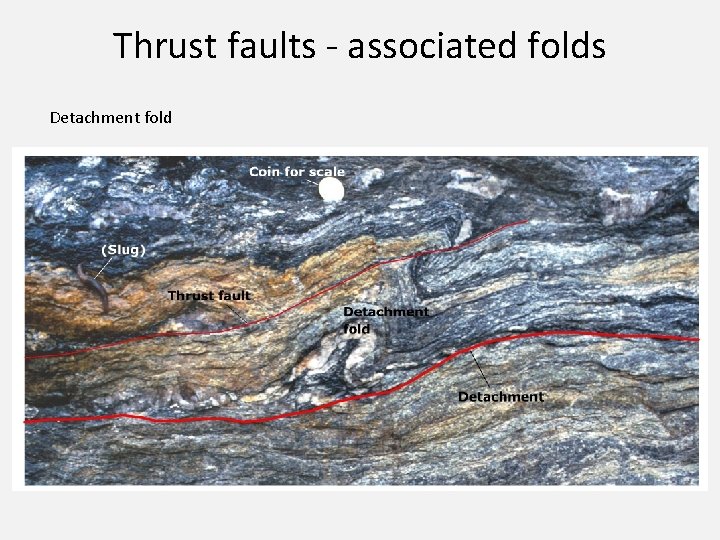 Thrust faults - associated folds

Detachment fold

Coin for scale

(Slug)

Thrust fault

Detachment fold

Detachment